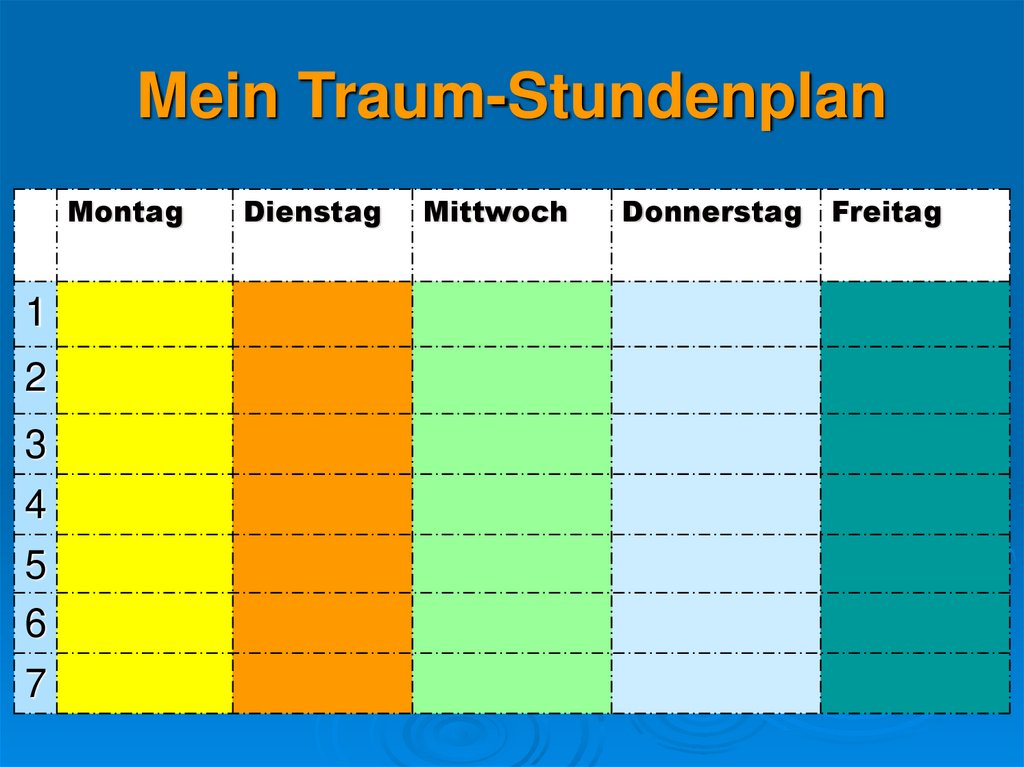 Mein Traum-Stundenplan

| | Montag | Dienstag | Mittwoch | Donnerstag | Freitag |
|---|---|---|---|---|---|
| 1 | | | | | |
| 2 | | | | | |
| 3 | | | | | |
| 4 | | | | | |
| 5 | | | | | |
| 6 | | | | | |
| 7 | | | | | |